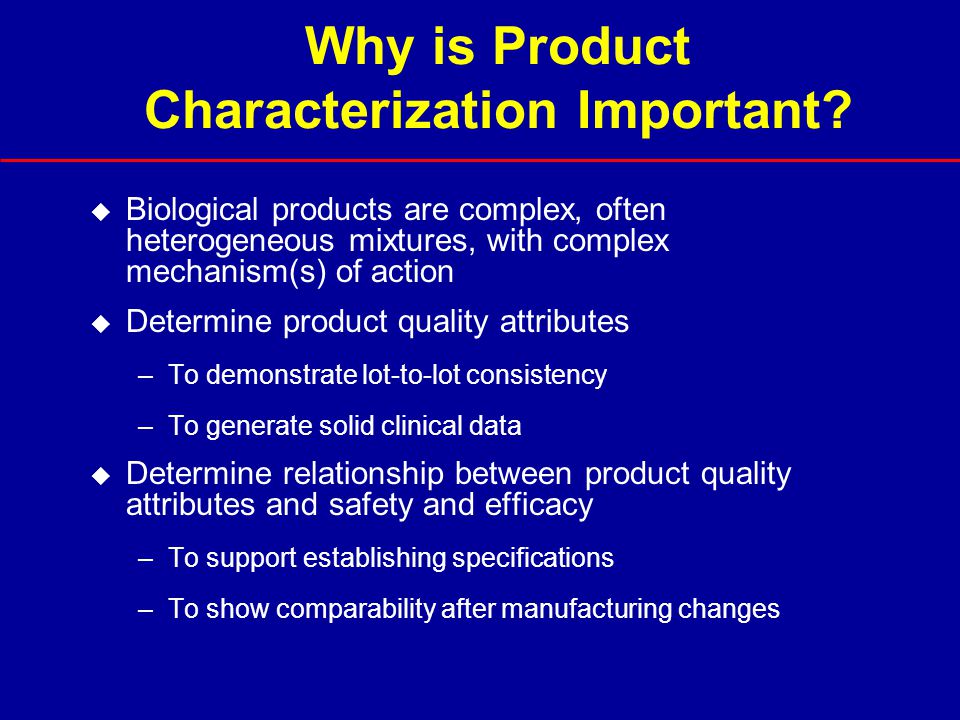 Why is Product Characterization Important?

◆ Biological products are complex, often heterogeneous mixtures, with complex mechanism(s) of action

◆ Determine product quality attributes

– To demonstrate lot-to-lot consistency

– To generate solid clinical data

◆ Determine relationship between product quality attributes and safety and efficacy

– To support establishing specifications

– To show comparability after manufacturing changes